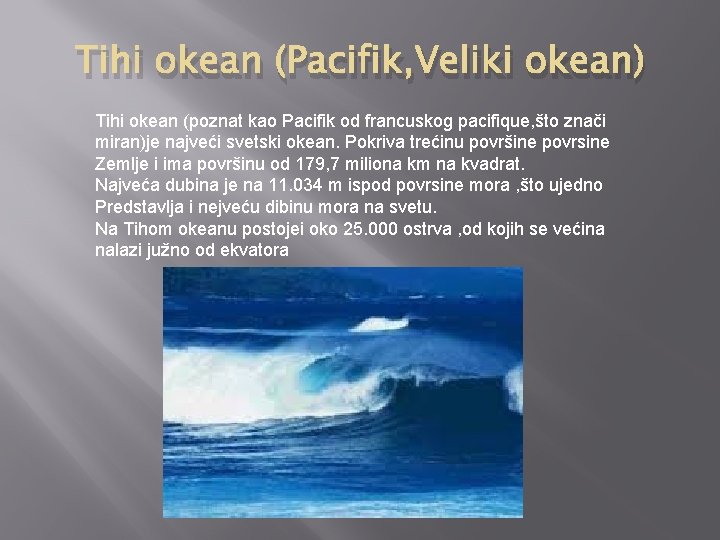 Tihi okean (Pacifik,Veliki okean)

Tihi okean (poznat kao Pacifik od francuskog pacifique,što znači miran)je najveći svetski okean. Pokriva trećinu površine povrsine Zemlje i ima površinu od 179,7 miliona km na kvadrat.
Najveća dubina je na 11.034 m ispod povrsine mora ,što ujedno Predstavlja i nejveću dibinu mora na svetu.
Na Tihom okeanu postojei oko 25.000 ostrva ,od kojih se većina nalazi južno od ekvatora